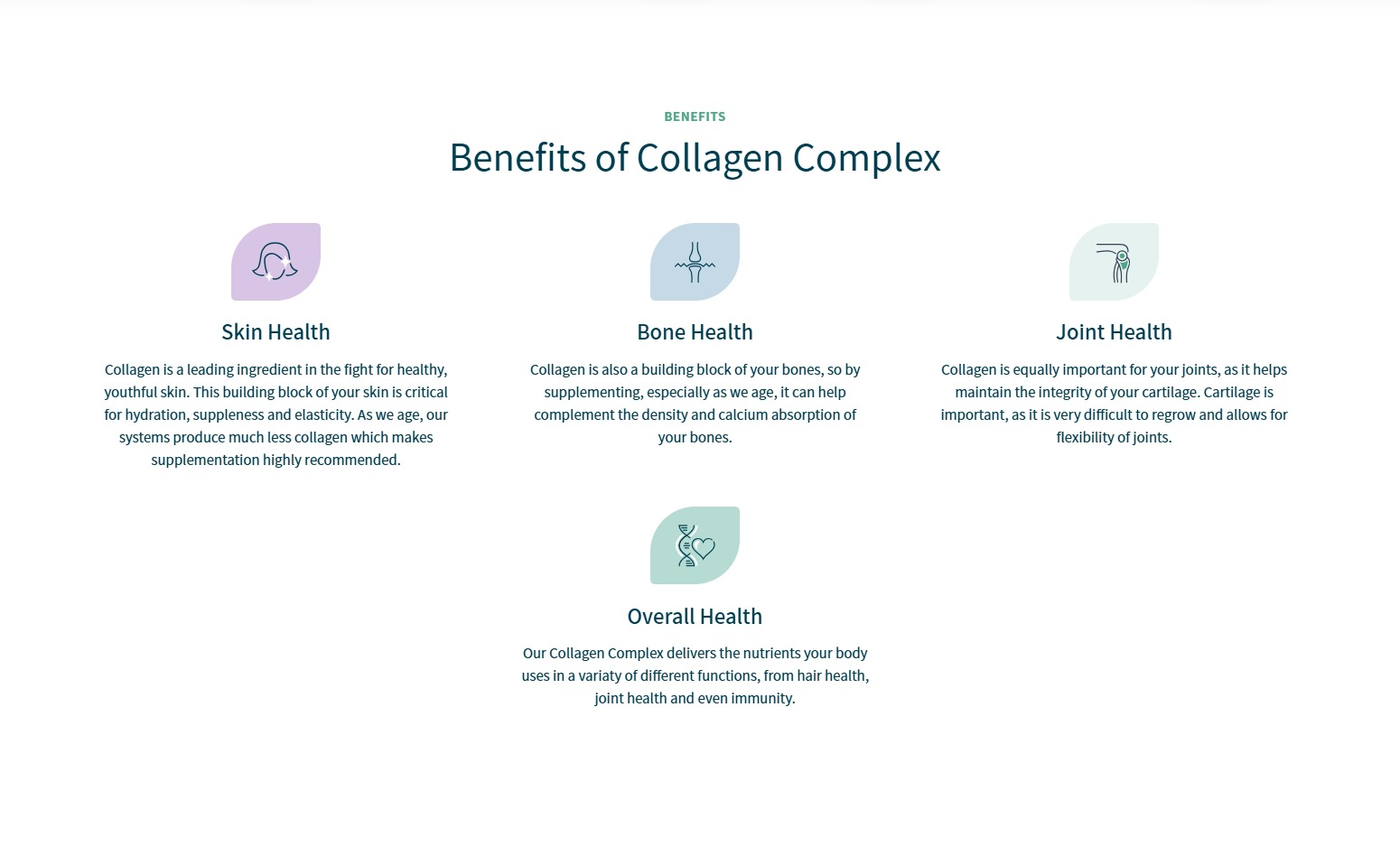 BENEFITS

Benefits of Collagen Complex

Skin Health

Collagen is a leading ingredient in the fight for healthy, youthful skin. This building block of your skin is critical for hydration, suppleness and elasticity. As we age, our systems produce much less collagen which makes supplementation highly recommended.

Bone Health

Collagen is also a building block of your bones, so by supplementing, especially as we age, it can help complement the density and calcium absorption of your bones.

Joint Health

Collagen is equally important for your joints, as it helps maintain the integrity of your cartilage. Cartilage is important, as it is very difficult to regrow and allows for flexibility of joints.

Overall Health

Our Collagen Complex delivers the nutrients your body uses in a variaty of different functions, from hair health, joint health and even immunity.